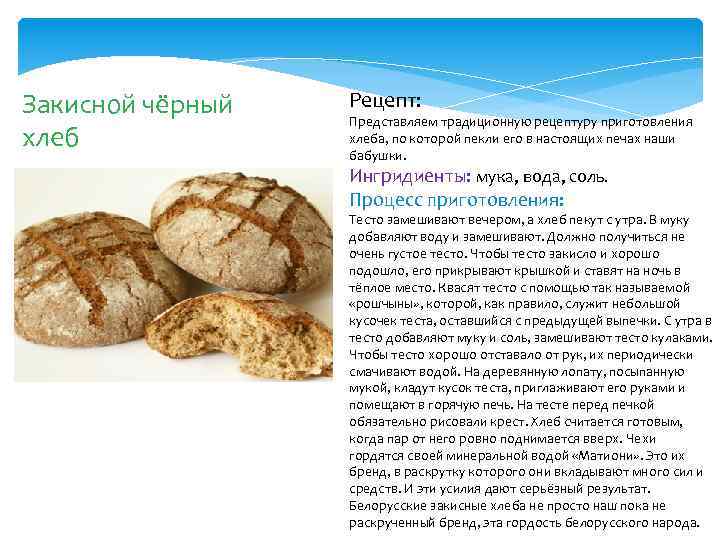 Закисной чёрный хлеб

Рецепт:
Представляем традиционную рецептуру приготовления хлеба, по которой пекли его в настоящих печах наши бабушки.
Ингридиенты: мука, вода, соль.
Процесс приготовления:
Тесто замешивают вечером, а хлеб пекут с утра. В муку добавляют воду и замешивают. Должно получиться не очень густое тесто. Чтобы тесто закисло и хорошо подошло, его прикрывают крышкой и ставят на ночь в тёплое место. Квасят тесто с помощью так называемой «рошчыны», которой, как правило, служит небольшой кусочек теста, оставшийся с предыдущей выпечки. С утра в тесто добавляют муку и соль, замешивают тесто кулаками. Чтобы тесто хорошо отставало от рук, их периодически смачивают водой. На деревянную лопату, посыпанную мукой, кладут кусок теста, приглаживают его руками и помещают в горячую печь. На тесте перед печкой обязательно рисовали крест. Хлеб считается готовым, когда пар от него ровно поднимается вверх. Чехи гордятся своей минеральной водой «Матиони». Это их бренд, в раскрутку которого они вкладывают много сил и средств. И эти усилия дают серьёзный результат. Белорусские закисные хлеба не просто наш пока не раскрученный бренд, эта гордость белорусского народа.